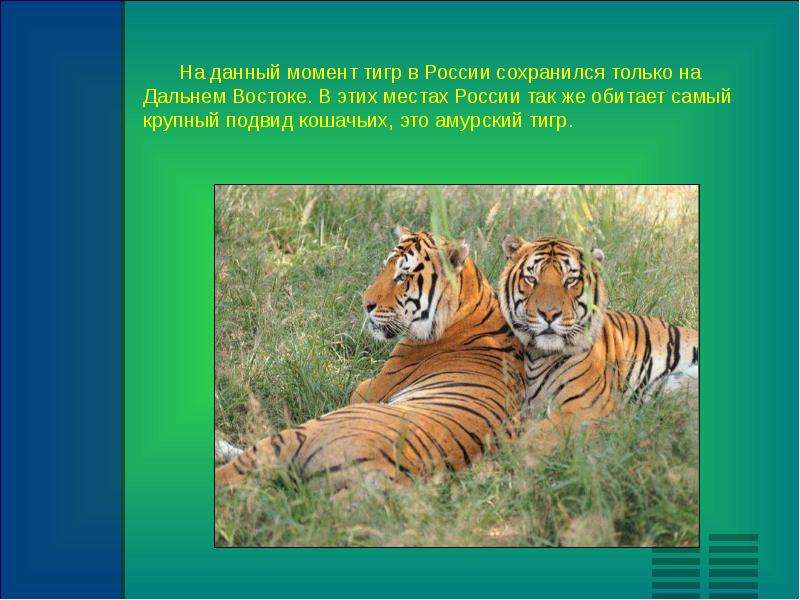 На данный момент тигр в России сохранился только на Дальнем Востоке. В этих местах России так же обитает самый крупный подвид кошачьих, это амурский тигр.